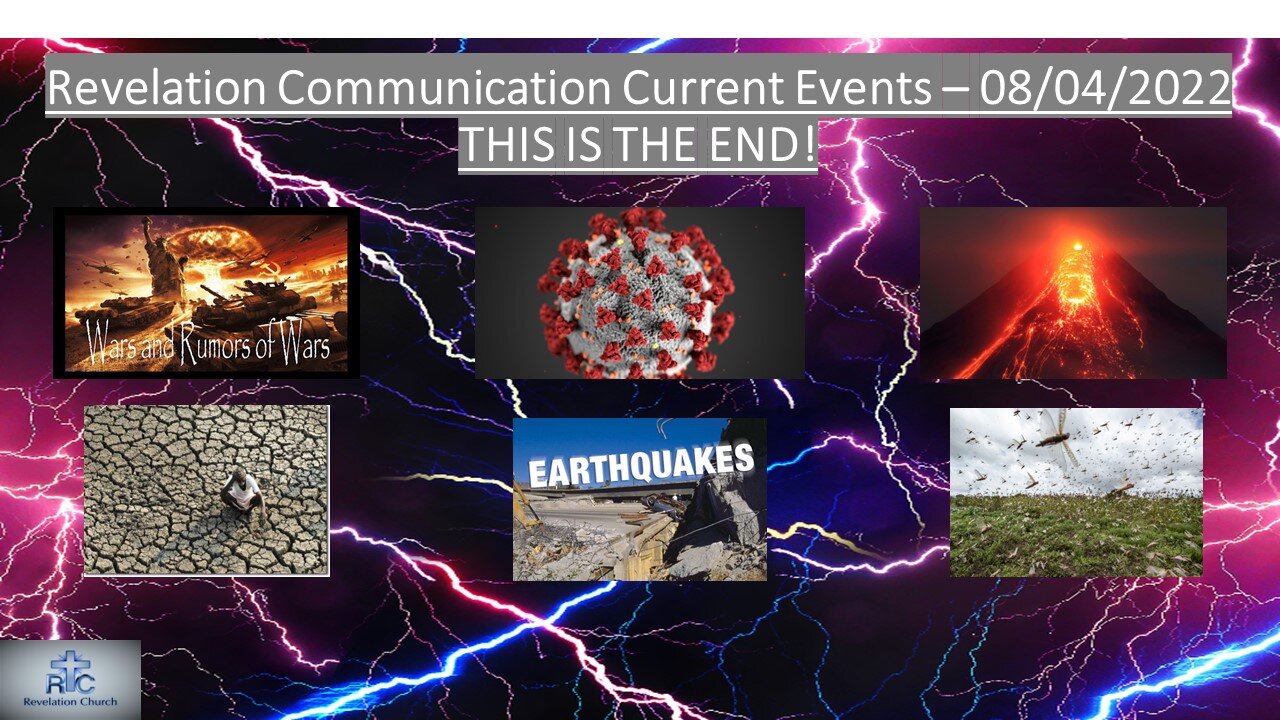 Revelation Communication Current Events – 08/04/2022
THIS IS THE END!

Wars and Rumors of Wars

EARTHQUAKES

RC
Revelation Church